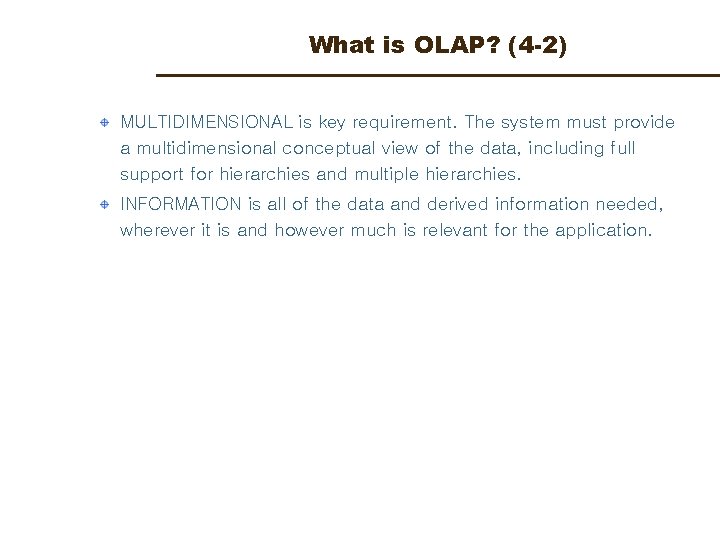 What is OLAP? (4-2)

MULTIDIMENSIONAL is key requirement. The system must provide a multidimensional conceptual view of the data, including full support for hierarchies and multiple hierarchies.

INFORMATION is all of the data and derived information needed, wherever it is and however much is relevant for the application.